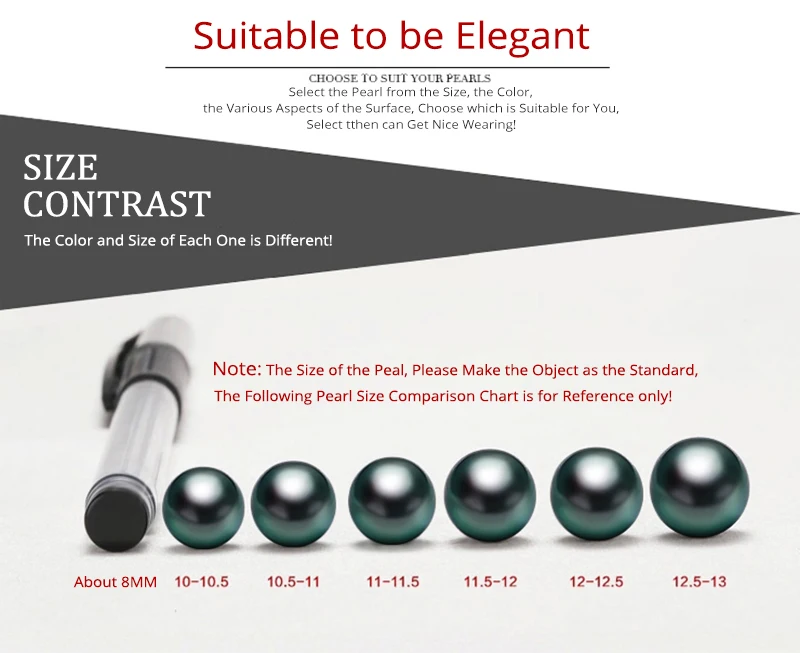 Suitable to be Elegant

CHOOSE TO SUIT YOUR PEARLS
Select the Pearl from the Size, the Color, the Various Aspects of the Surface, Choose which is Suitable for You, Select tthen can Get Nice Wearing!

SIZE CONTRAST

The Color and Size of Each One is Different!

Note: The Size of the Peal, Please Make the Object as the Standard, The Following Pearl Size Comparison Chart is for Reference only!

About 8MM 10-10.5 10.5-11 11-11.5 11.5-12 12-12.5 12.5-13